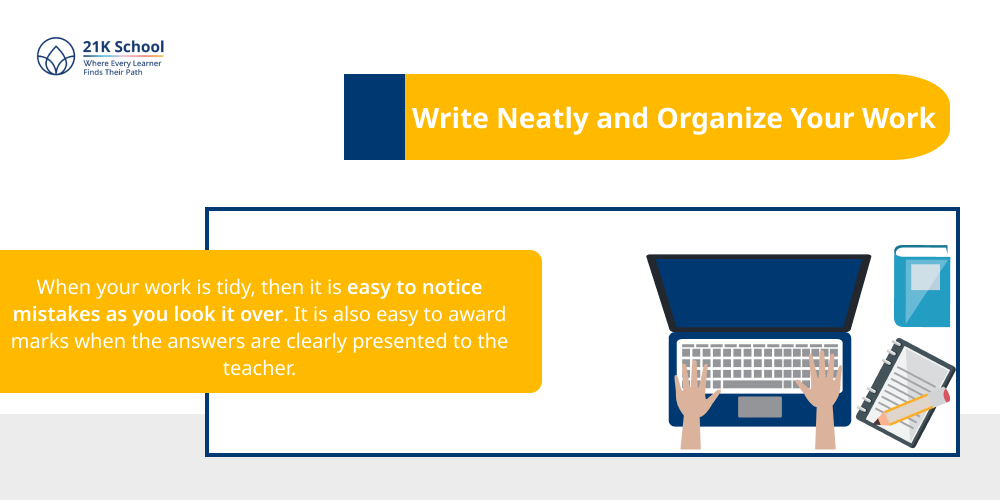 21K School
Where Every Learner Finds Their Path

Write Neatly and Organize Your Work

When your work is tidy, then it is easy to notice mistakes as you look it over. It is also easy to award marks when the answers are clearly presented to the teacher.